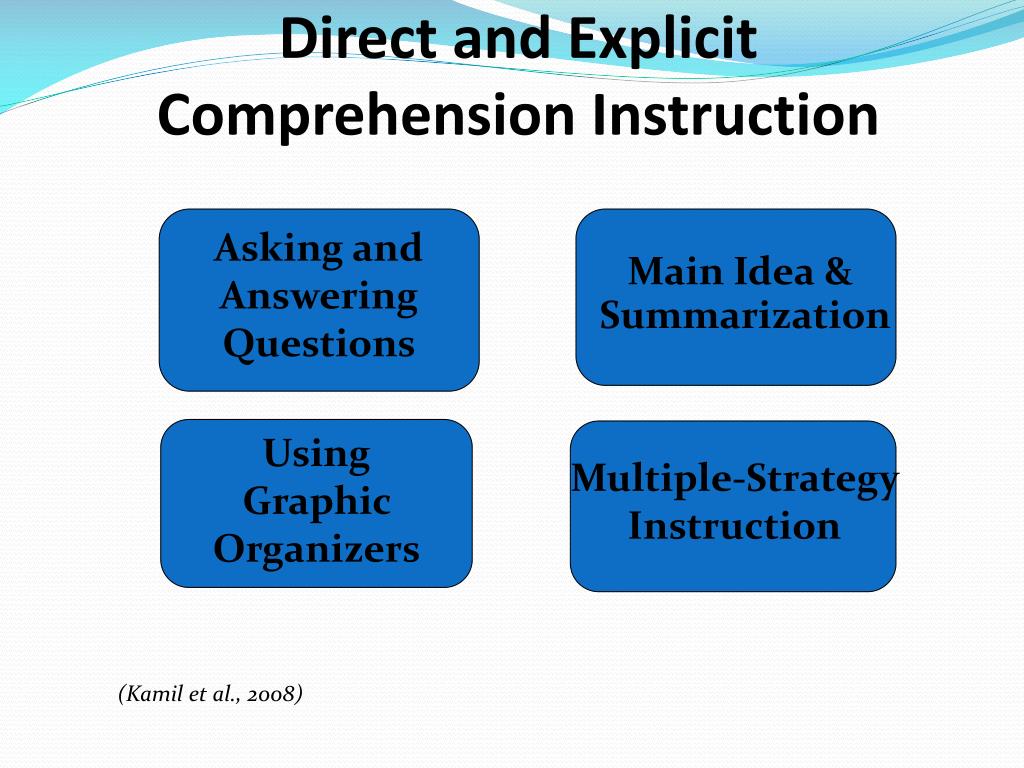 Direct and Explicit Comprehension Instruction

Asking and Answering Questions

Main Idea & Summarization

Using Graphic Organizers

Multiple-Strategy Instruction

(Kamil et al., 2008)